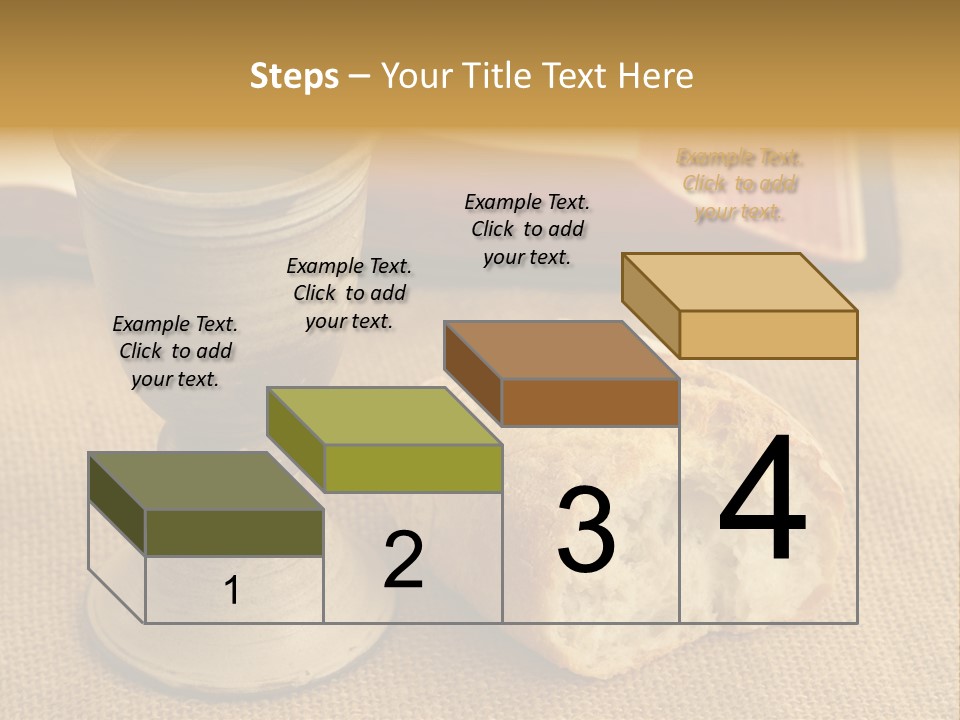 Steps – Your Title Text Here

Example Text. Click to add your text.

Example Text. Click to add your text.

Example Text. Click to add your text.

Example Text. Click to add your text.

1

2

3

4